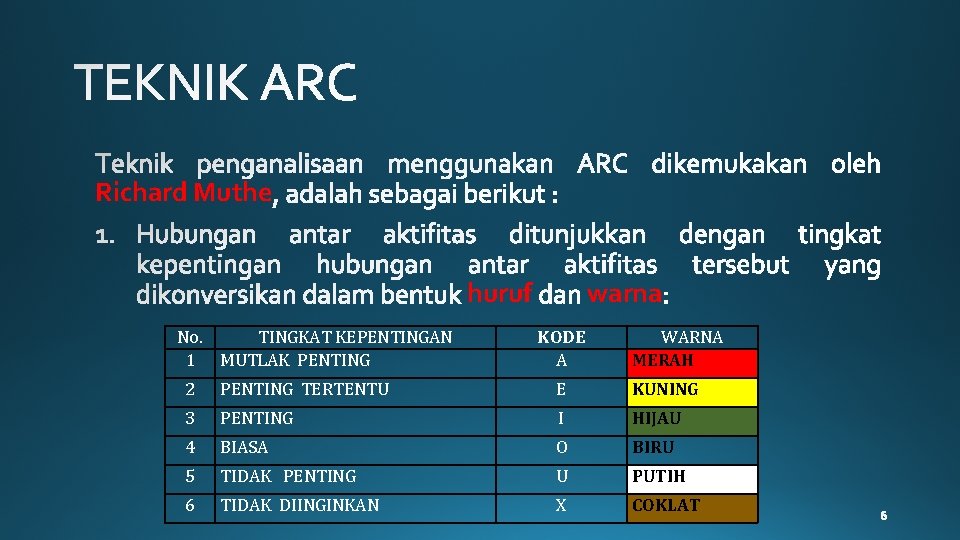 TEKNIK ARC

Teknik penganalisaan menggunakan ARC dikemukakan oleh Richard Muthe, adalah sebagai berikut :

1. Hubungan antar aktifitas ditunjukkan dengan tingkat kepentingan hubungan antar aktifitas tersebut yang dikonversikan dalam bentuk huruf dan warna:

| No. | TINGKAT KEPENTINGAN | KODE | WARNA |
|---|---|---|---|
| 1 | MUTLAK PENTING | A | MERAH |
| 2 | PENTING TERTENTU | E | KUNING |
| 3 | PENTING | I | HIJAU |
| 4 | BIASA | O | BIRU |
| 5 | TIDAK PENTING | U | PUTIH |
| 6 | TIDAK DIINGINKAN | X | COKLAT |

6